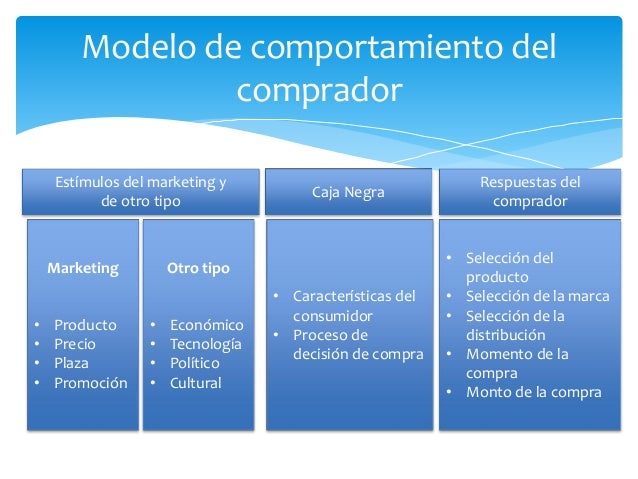 Modelo de comportamiento del comprador

Estímulos del marketing y de otro tipo

Marketing

• Producto
• Precio
• Plaza
• Promoción

Otro tipo

• Económico
• Tecnología
• Político
• Cultural

Caja Negra

• Características del consumidor
• Proceso de decisión de compra

Respuestas del comprador

• Selección del producto
• Selección de la marca
• Selección de la distribución
• Momento de la compra
• Monto de la compra